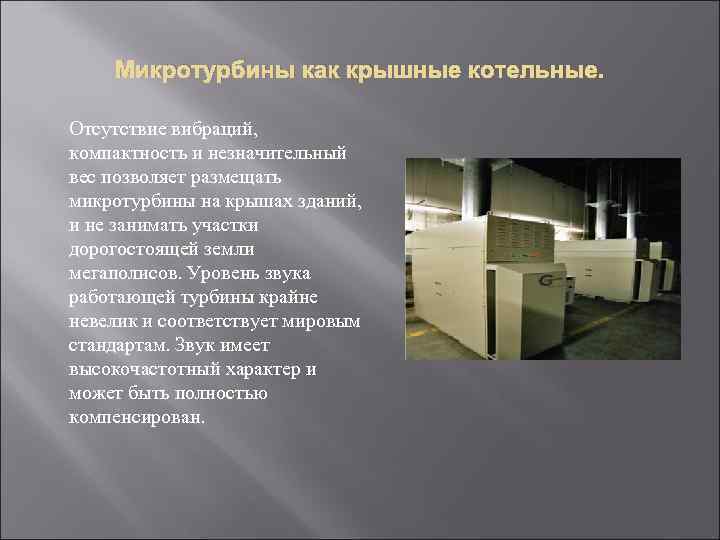 Микротурбины как крышные котельные.

Отсутствие вибраций, компактность и незначительный вес позволяет размещать микротурбины на крышах зданий, и не занимать участки дорогостоящей земли мегаполисов. Уровень звука работающей турбины крайне невелик и соответствует мировым стандартам. Звук имеет высокочастотный характер и может быть полностью компенсирован.